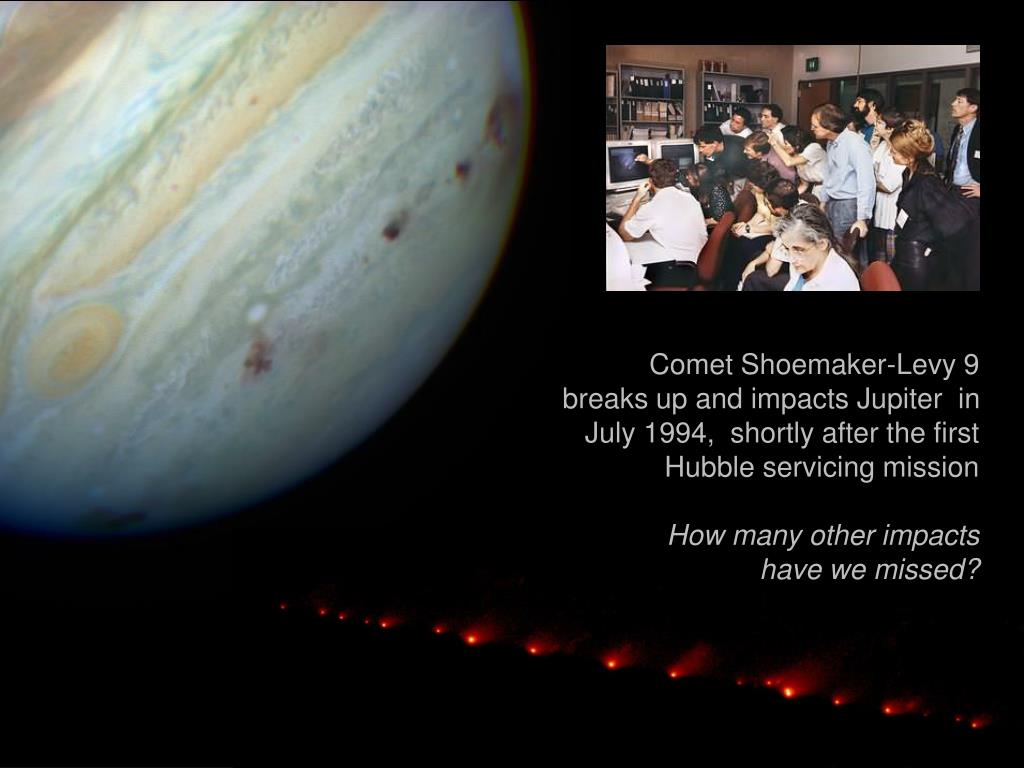 Comet Shoemaker-Levy 9 breaks up and impacts Jupiter in July 1994, shortly after the first Hubble servicing mission

How many other impacts have we missed?